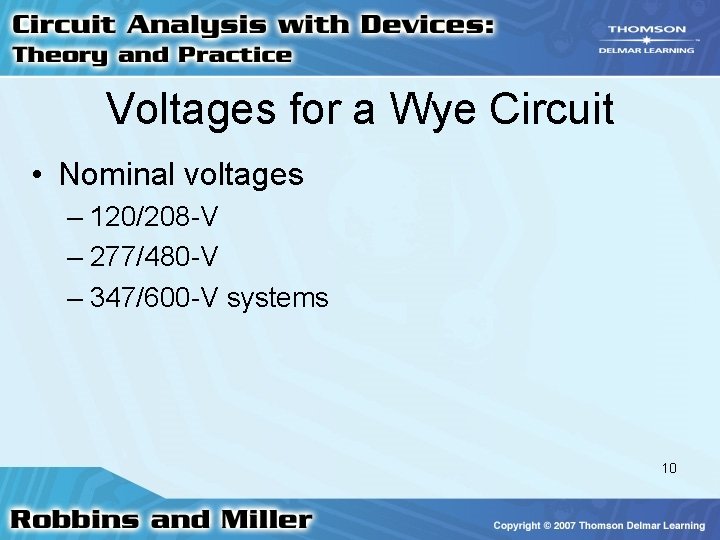 Circuit Analysis with Devices:
Theory and Practice

THOMSON
DELMAR LEARNING

Voltages for a Wye Circuit

• Nominal voltages
– 120/208-V
– 277/480-V
– 347/600-V systems

10

Robbins and Miller

Copyright © 2007 Thomson Delmar Learning